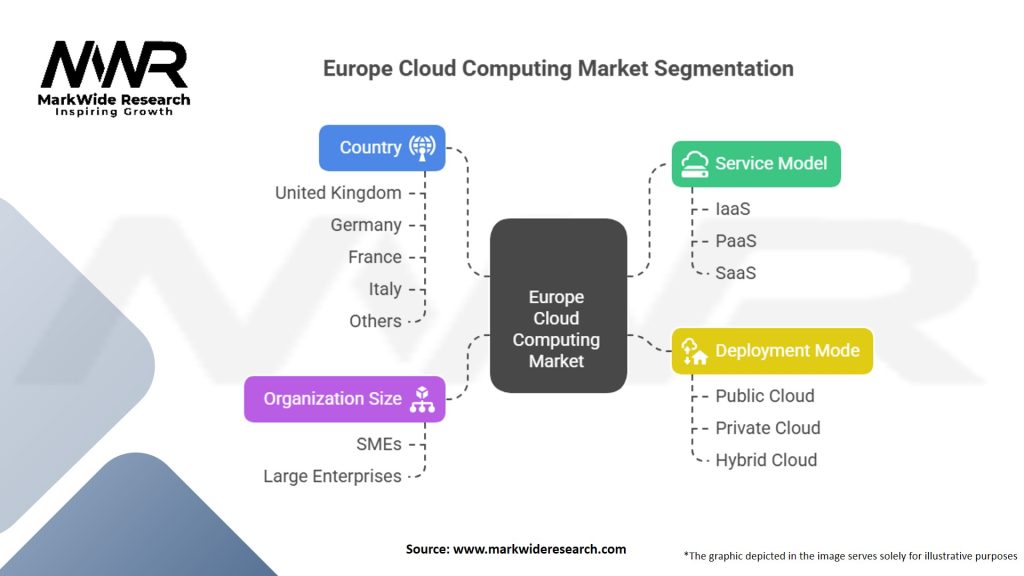 MWR
MarkWide Research
Inspiring Growth

Europe Cloud Computing Market Segmentation

Country
United Kingdom
Germany
France
Italy
Others

Organization Size
SMEs
Large Enterprises

Europe Cloud Computing Market

Service Model
IaaS
PaaS
SaaS

Deployment Mode
Public Cloud
Private Cloud
Hybrid Cloud

Source: www.markwideresearch.com

*The graphic depicted in the image serves solely for illustrative purposes